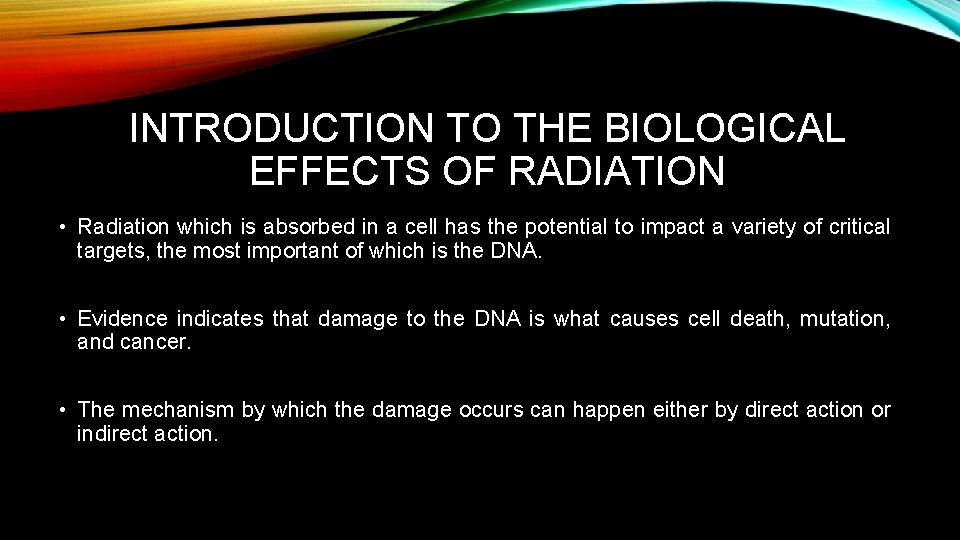 INTRODUCTION TO THE BIOLOGICAL EFFECTS OF RADIATION

• Radiation which is absorbed in a cell has the potential to impact a variety of critical targets, the most important of which is the DNA.

• Evidence indicates that damage to the DNA is what causes cell death, mutation, and cancer.

• The mechanism by which the damage occurs can happen either by direct action or indirect action.